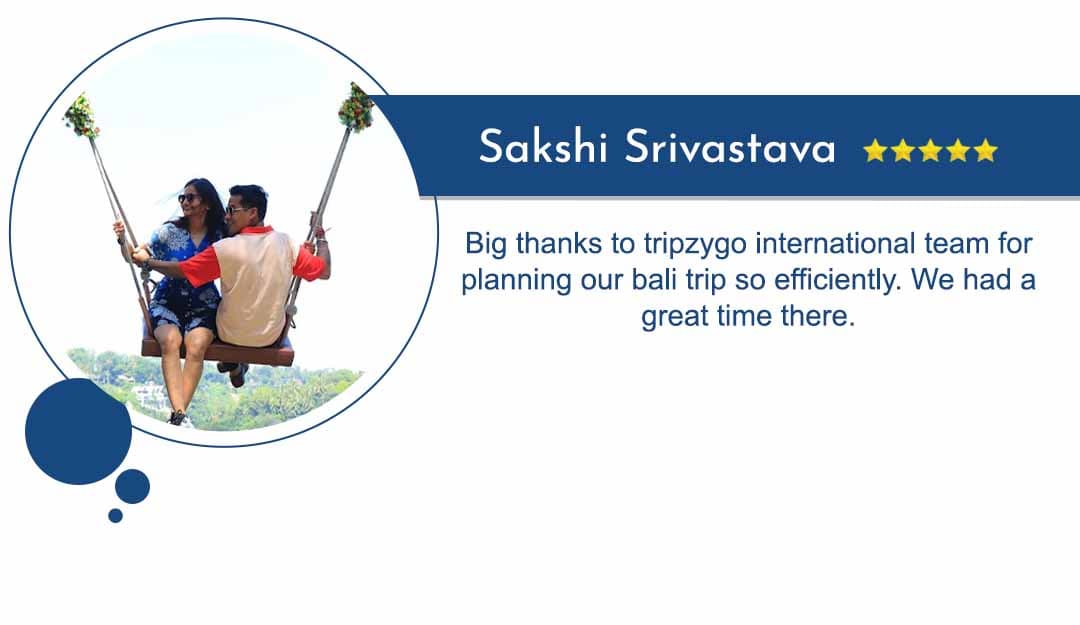 Sakshi Srivastava ★★★★★

Big thanks to tripzygo international team for planning our bali trip so efficiently. We had a great time there.